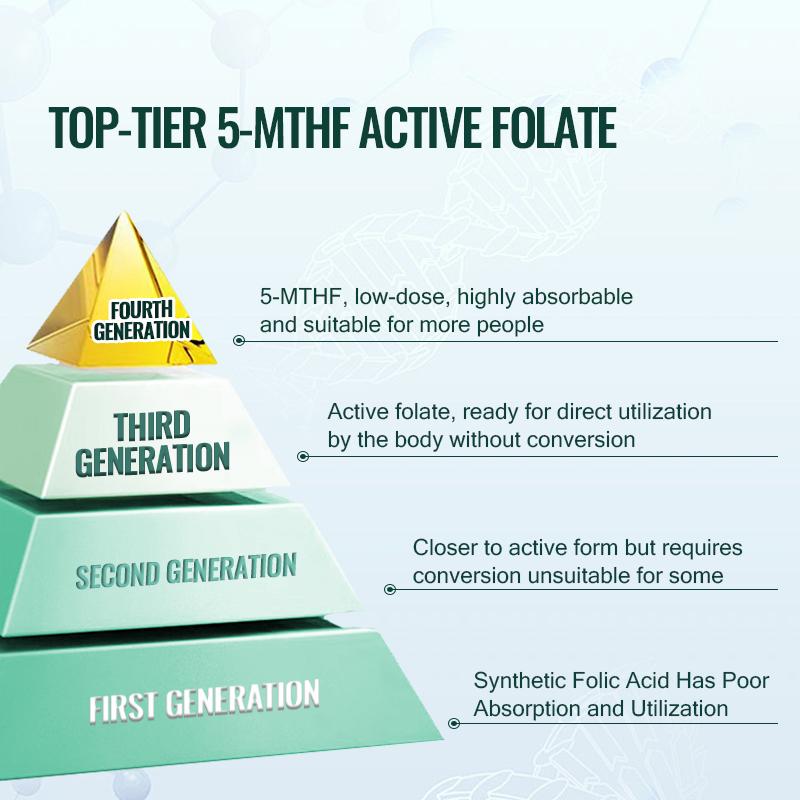 TOP-TIER 5-MTHF ACTIVE FOLATE

FOURTH GENERATION

5-MTHF, low-dose, highly absorbable and suitable for more people

THIRD GENERATION

Active folate, ready for direct utilization by the body without conversion

SECOND GENERATION

Closer to active form but requires conversion unsuitable for some

FIRST GENERATION

Synthetic Folic Acid Has Poor Absorption and Utilization